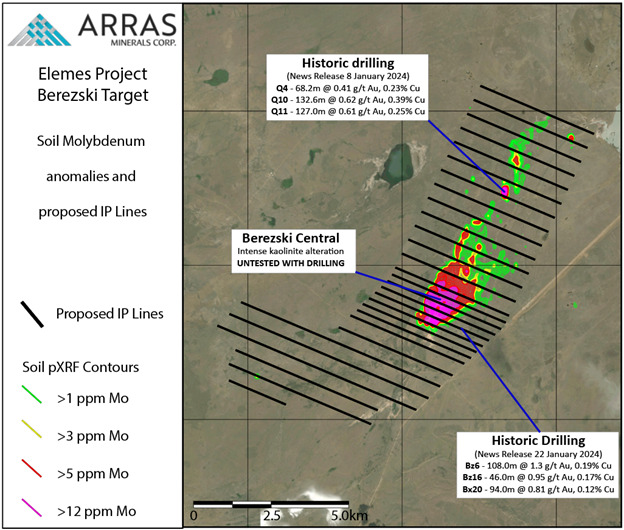 ARRAS
MINERALS CORP.

Elemes Project
Berezski Target

Soil Molybdenum anomalies and proposed IP Lines

Proposed IP Lines

Soil pXRF Contours

>1 ppm Mo

>3 ppm Mo

>5 ppm Mo

>12 ppm Mo

Historic drilling
(News Release 8 January 2024)
Q4 - 68.2m @ 0.41 g/t Au, 0.23% Cu
Q10 - 132.6m @ 0.62 g/t Au, 0.39% Cu
Q11 - 127.0m @ 0.61 g/t Au, 0.25% Cu

Berezski Central
Intense kaolinite alteration
UNTESTED WITH DRILLING

Historic Drilling
(News Release 22 January 2024)
Bz6 - 108.0m @ 1.3 g/t Au, 0.19% Cu
Bz16 - 46.0m @ 0.95 g/t Au, 0.17% Cu
Bx20 - 94.0m @ 0.81 g/t Au, 0.12% Cu

0 2.5 5.0km